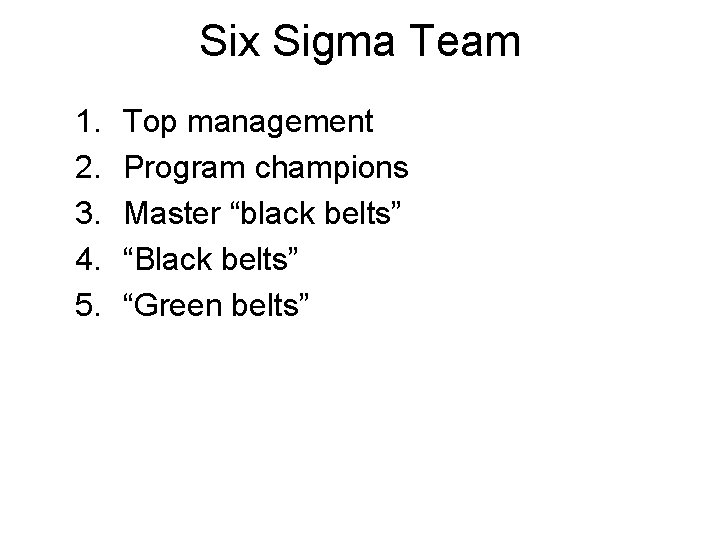 Six Sigma Team

1. Top management
2. Program champions
3. Master “black belts”
4. “Black belts”
5. “Green belts”